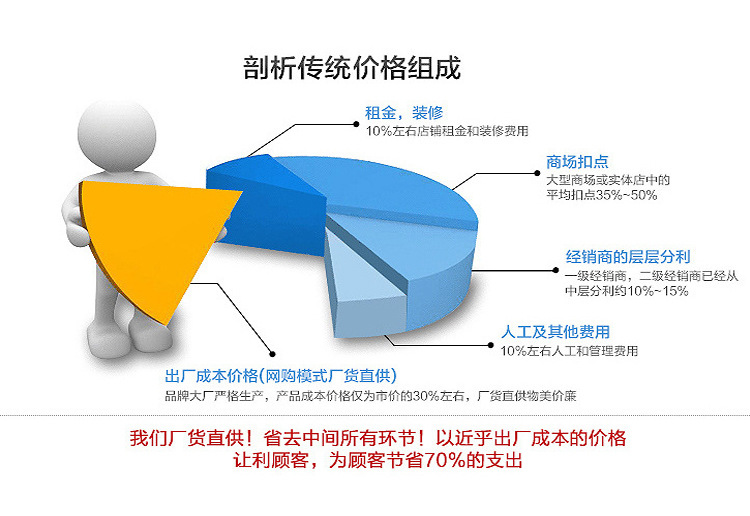 剖析传统价格组成

租金，装修
10%左右店铺租金和装修费用

商场扣点
大型商场或实体店中的平均扣点35%~50%

经销商的层层分利
一级经销商，二级经销商已经从中层分利约10%~15%

人工及其他费用
10%左右人工和管理费用

出厂成本价格(网购模式厂货直供)
品牌大厂严格生产，产品成本价格仅为市价的30%左右，厂货直供物美价廉

我们厂货直供！省去中间所有环节！以近乎出厂成本的价格让利顾客，为顾客节省70%的支出